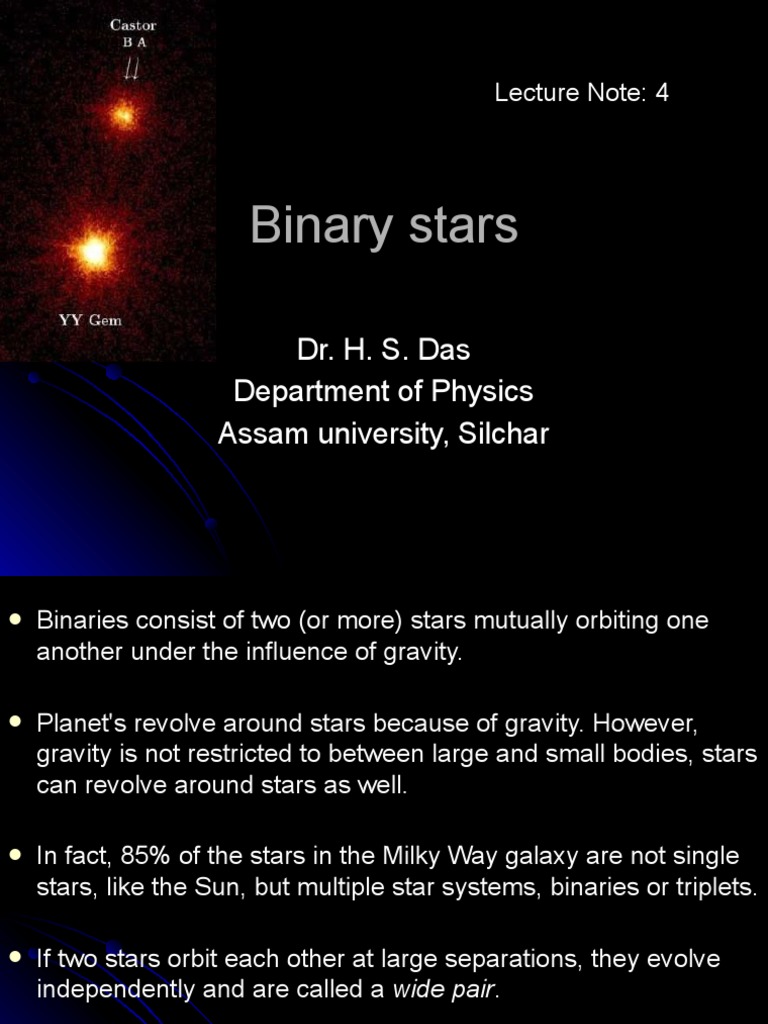 Castor
B A

YY Gem

Lecture Note: 4

Binary stars

Dr. H. S. Das
Department of Physics
Assam university, Silchar

• Binaries consist of two (or more) stars mutually orbiting one another under the influence of gravity.

• Planet's revolve around stars because of gravity. However, gravity is not restricted to between large and small bodies, stars can revolve around stars as well.

• In fact, 85% of the stars in the Milky Way galaxy are not single stars, like the Sun, but multiple star systems, binaries or triplets.

• If two stars orbit each other at large separations, they evolve independently and are called a wide pair.